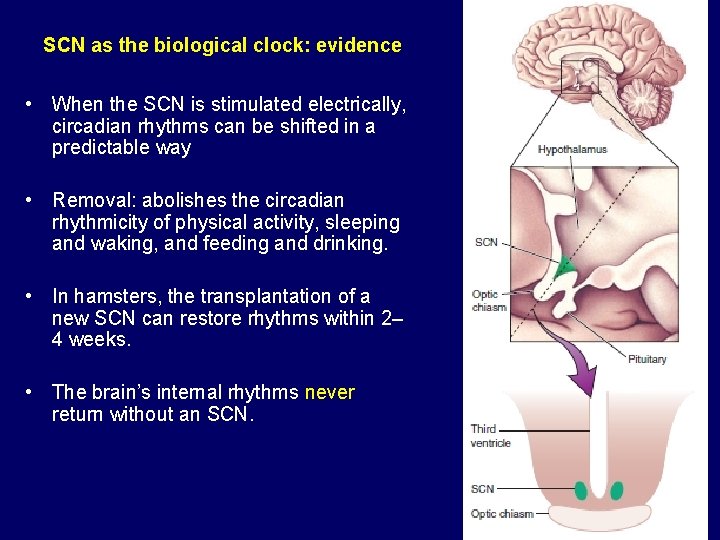 SCN as the biological clock: evidence

• When the SCN is stimulated electrically, circadian rhythms can be shifted in a predictable way

• Removal: abolishes the circadian rhythmicity of physical activity, sleeping and waking, and feeding and drinking.

• In hamsters, the transplantation of a new SCN can restore rhythms within 2–4 weeks.

• The brain's internal rhythms never return without an SCN.

Hypothalamus
SCN
Optic chiasm
Pituitary
Third ventricle
SCN
Optic chiasm